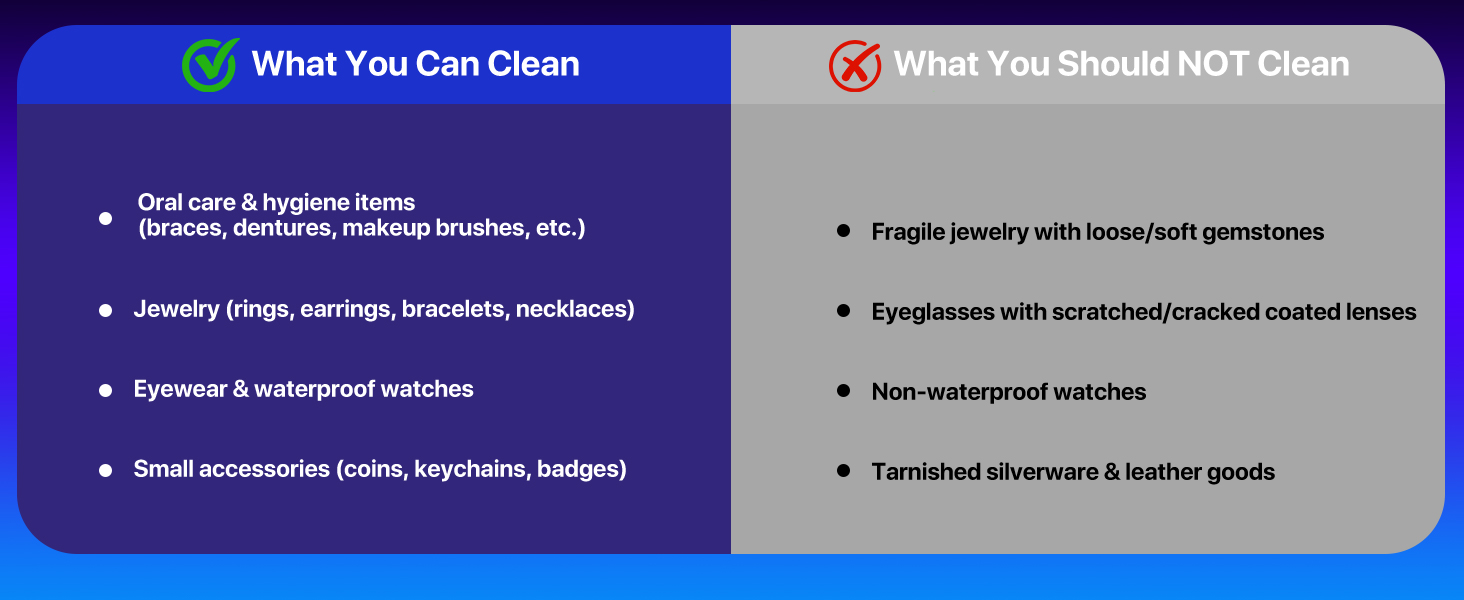 What You Can Clean

- Oral care & hygiene items (braces, dentures, makeup brushes, etc.)
- Jewelry (rings, earrings, bracelets, necklaces)
- Eyewear & waterproof watches
- Small accessories (coins, keychains, badges)

What You Should NOT Clean

- Fragile jewelry with loose/soft gemstones
- Eyeglasses with scratched/cracked coated lenses
- Non-waterproof watches
- Tarnished silverware & leather goods